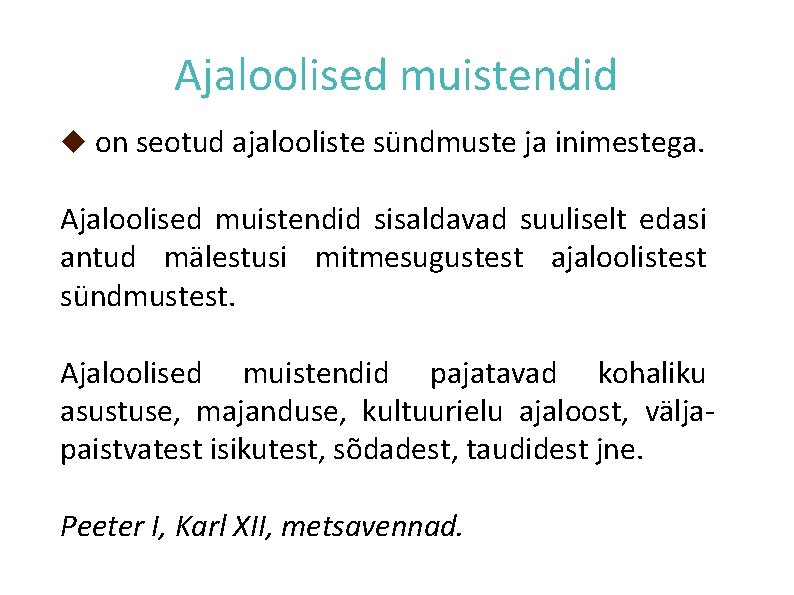 Ajaloolised muistendid

◆ on seotud ajalooliste sündmuste ja inimestega.

Ajaloolised muistendid sisaldavad suuliselt edasi antud mälestusi mitmesugustest ajaloolistest sündmustest.

Ajaloolised muistendid pajatavad kohaliku asustuse, majanduse, kultuurielu ajaloost, väljapaistvatest isikutest, sõdadest, taudidest jne.

Peeter I, Karl XII, metsavennad.